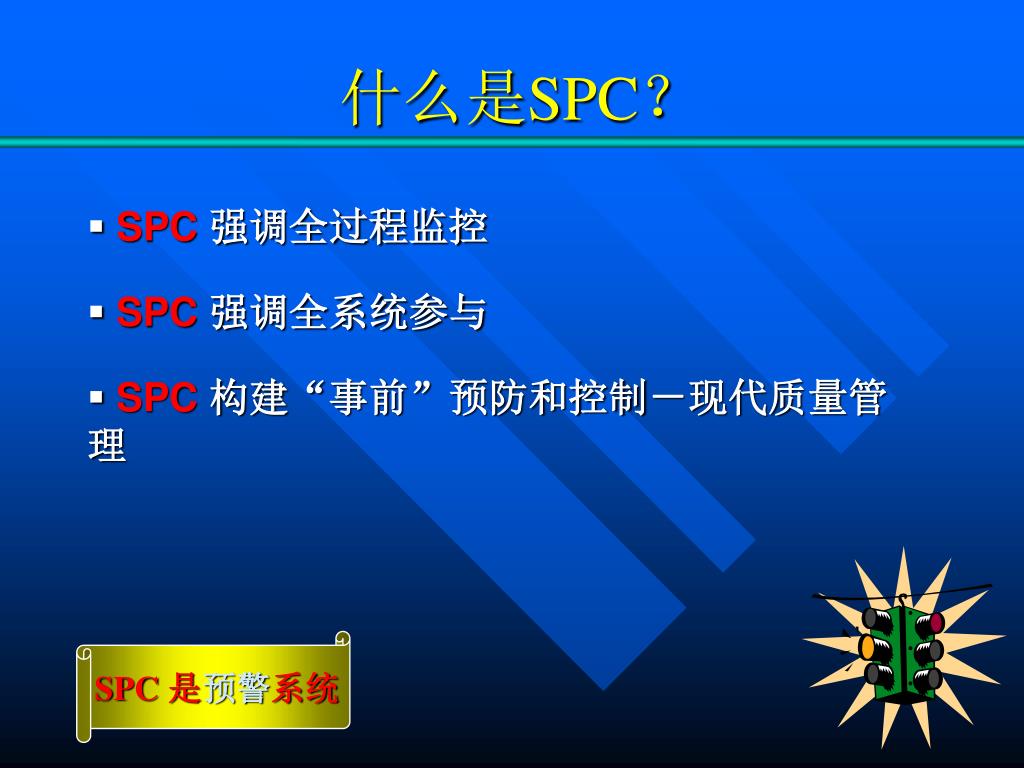 什么是SPC？

▪ SPC 强调全过程监控

▪ SPC 强调全系统参与

▪ SPC 构建“事前”预防和控制－现代质量管理

SPC 是预警系统